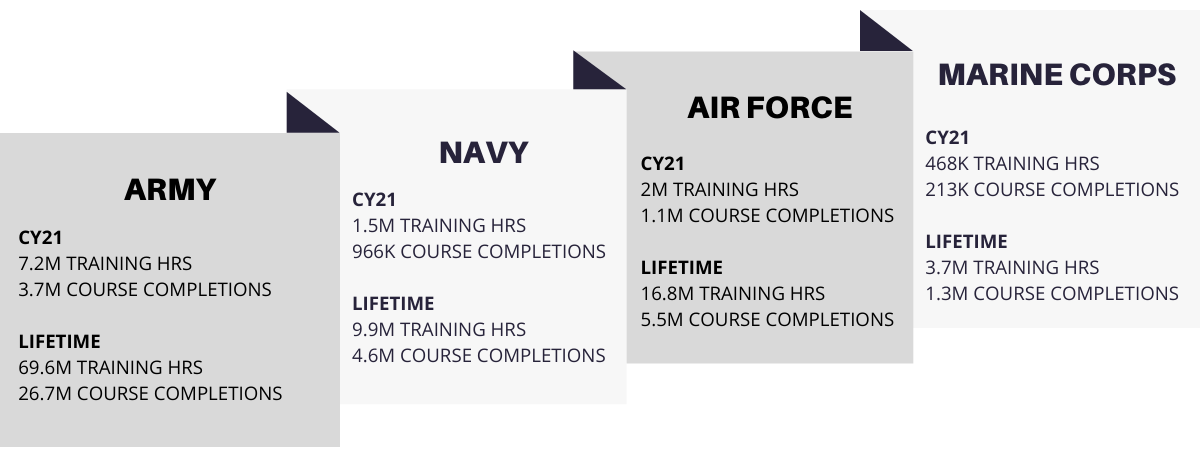 ARMY

CY21
7.2M TRAINING HRS
3.7M COURSE COMPLETIONS

LIFETIME
69.6M TRAINING HRS
26.7M COURSE COMPLETIONS

NAVY

CY21
1.5M TRAINING HRS
966K COURSE COMPLETIONS

LIFETIME
9.9M TRAINING HRS
4.6M COURSE COMPLETIONS

AIR FORCE

CY21
2M TRAINING HRS
1.1M COURSE COMPLETIONS

LIFETIME
16.8M TRAINING HRS
5.5M COURSE COMPLETIONS

MARINE CORPS

CY21
468K TRAINING HRS
213K COURSE COMPLETIONS

LIFETIME
3.7M TRAINING HRS
1.3M COURSE COMPLETIONS